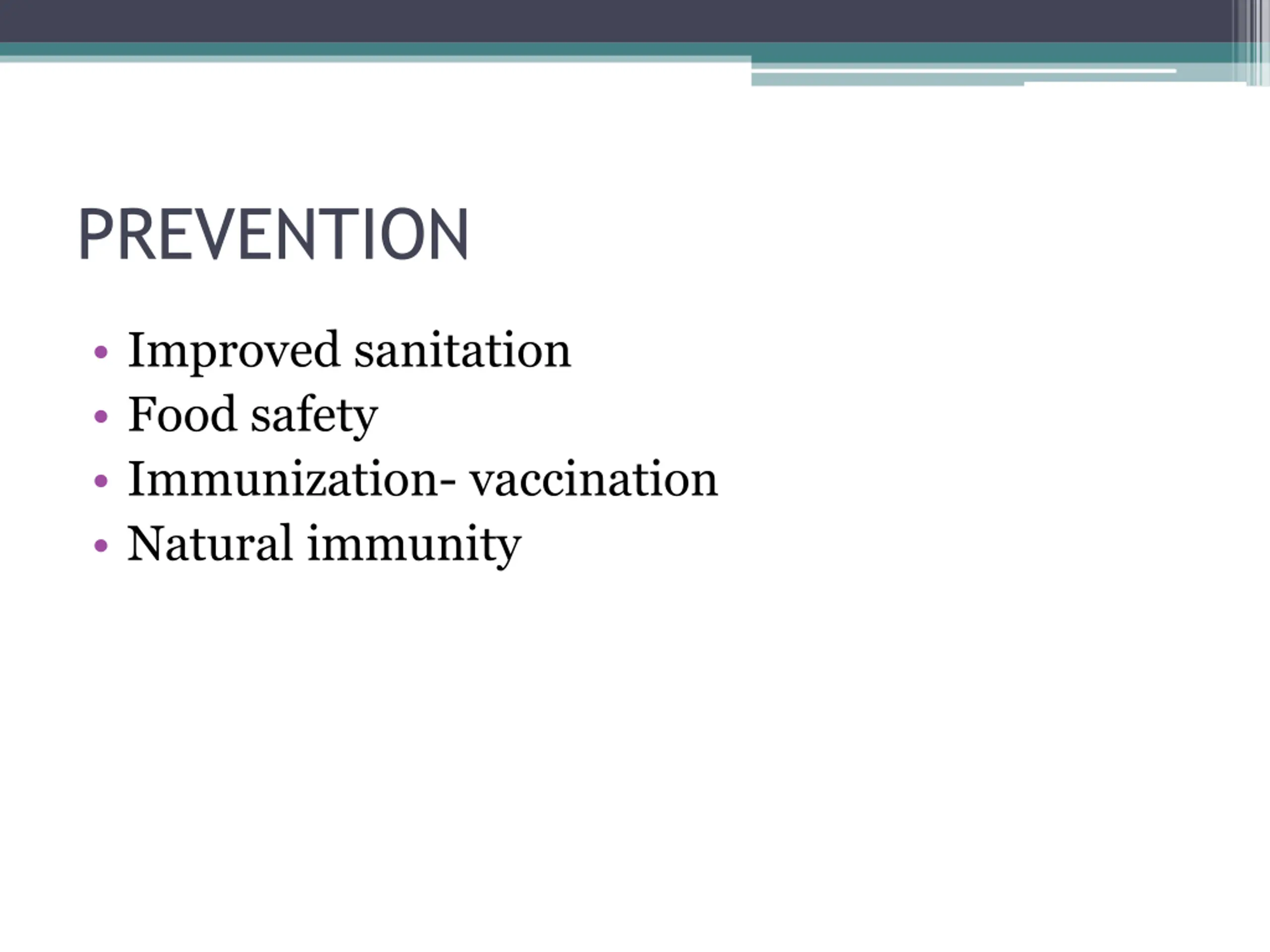 PREVENTION

• Improved sanitation
• Food safety
• Immunization- vaccination
• Natural immunity